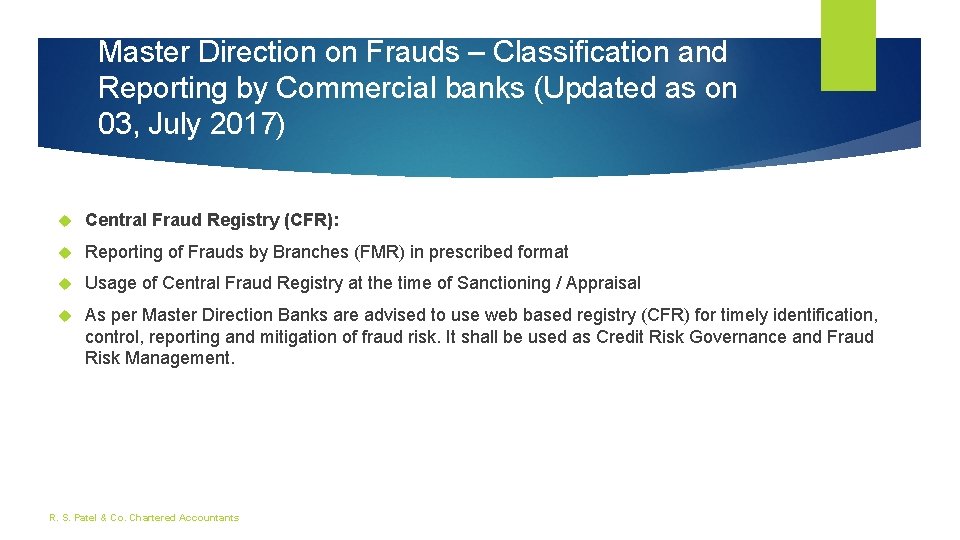 Master Direction on Frauds – Classification and Reporting by Commercial banks (Updated as on 03, July 2017)

Central Fraud Registry (CFR):

Reporting of Frauds by Branches (FMR) in prescribed format

Usage of Central Fraud Registry at the time of Sanctioning / Appraisal

As per Master Direction Banks are advised to use web based registry (CFR) for timely identification, control, reporting and mitigation of fraud risk. It shall be used as Credit Risk Governance and Fraud Risk Management.

R. S. Patel & Co. Chartered Accountants